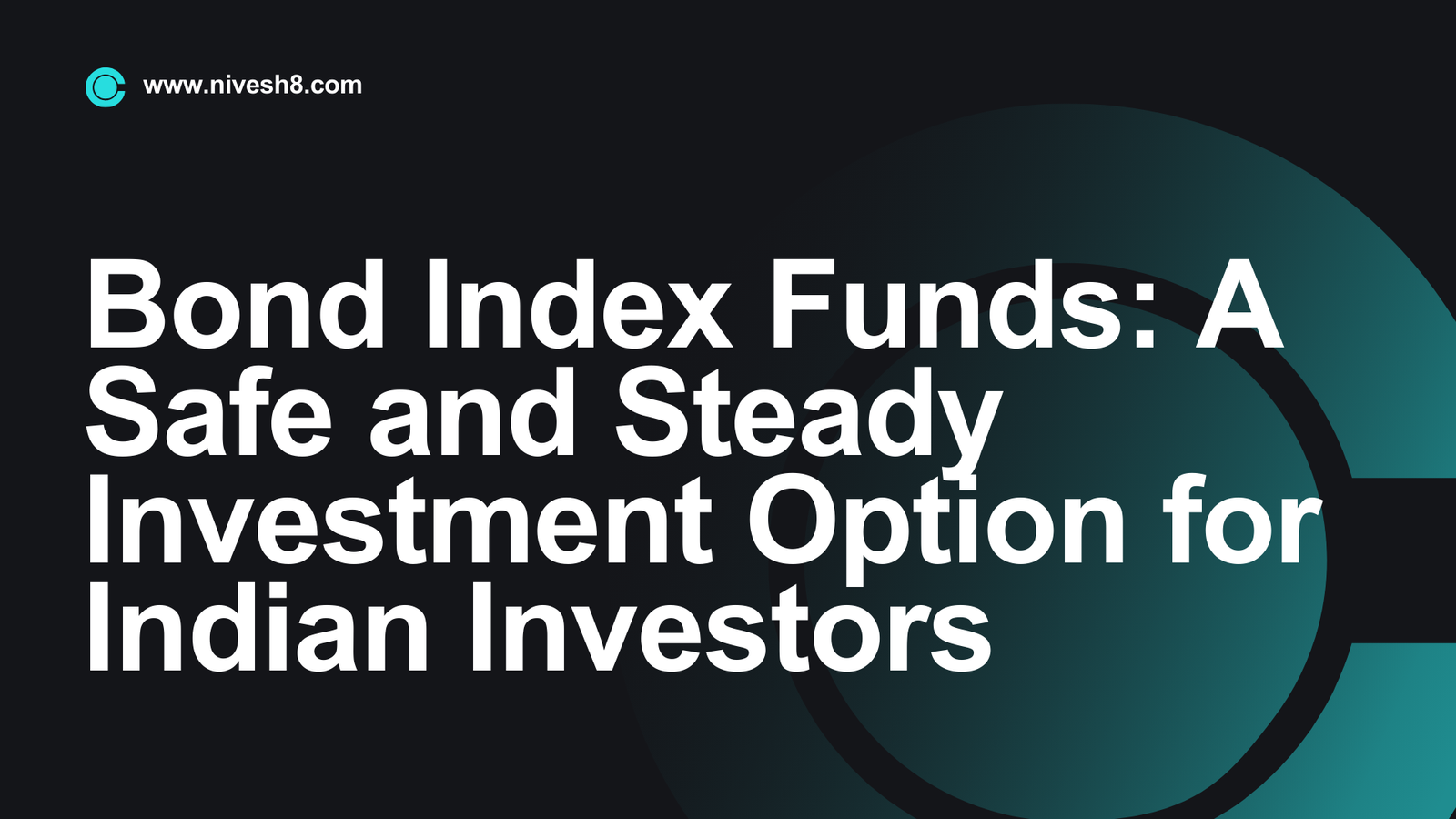 www.nivesh8.com

Bond Index Funds: A Safe and Steady Investment Option for Indian Investors